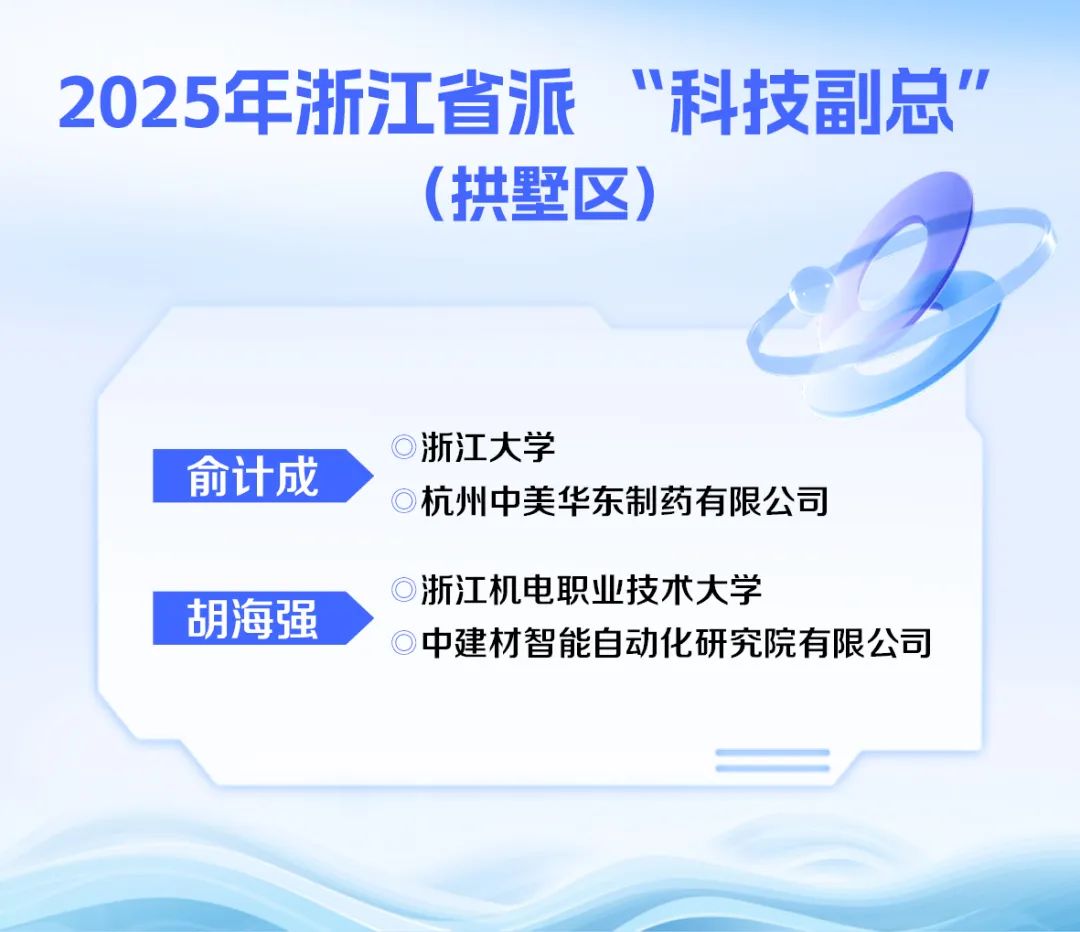 2025年浙江省派 “科技副总”
（拱墅区）

俞计成
◎浙江大学
◎杭州中美华东制药有限公司

胡海强
◎浙江机电职业技术大学
◎中建材智能自动化研究院有限公司